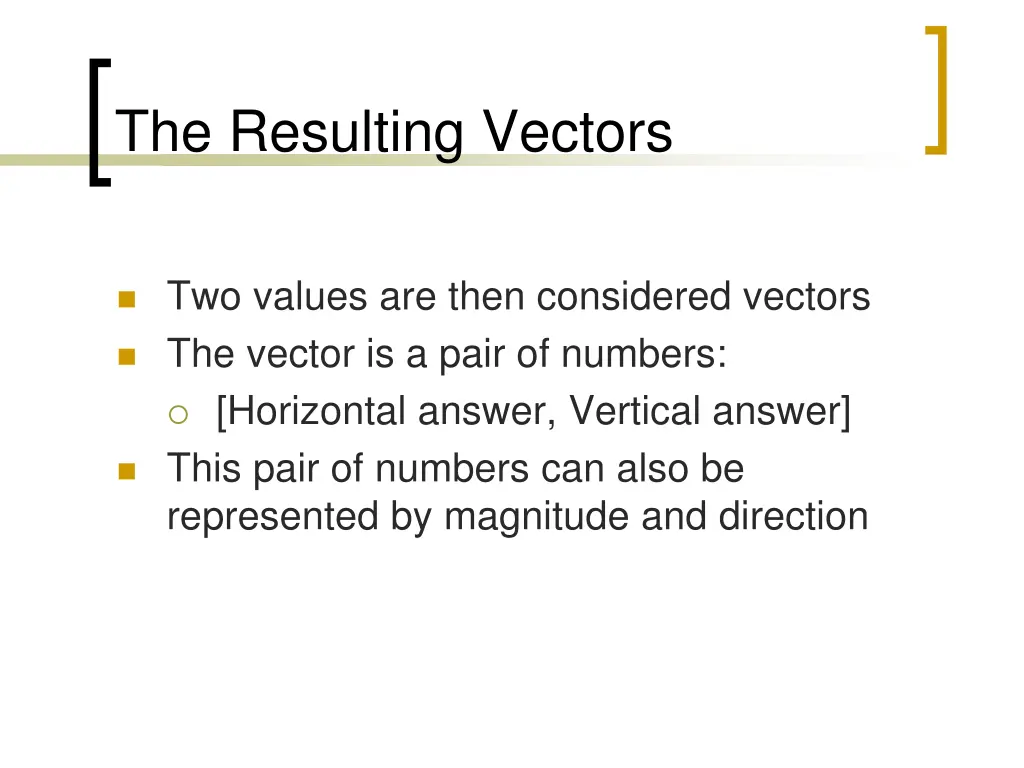 The Resulting Vectors

Two values are then considered vectors

The vector is a pair of numbers:

[Horizontal answer, Vertical answer]

This pair of numbers can also be represented by magnitude and direction